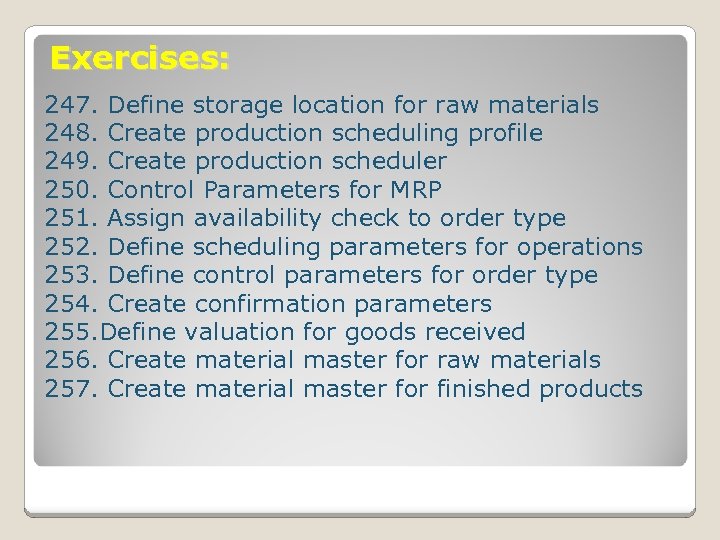 Exercises:

247. Define storage location for raw materials
248. Create production scheduling profile
249. Create production scheduler
250. Control Parameters for MRP
251. Assign availability check to order type
252. Define scheduling parameters for operations
253. Define control parameters for order type
254. Create confirmation parameters
255.Define valuation for goods received
256. Create material master for raw materials
257. Create material master for finished products